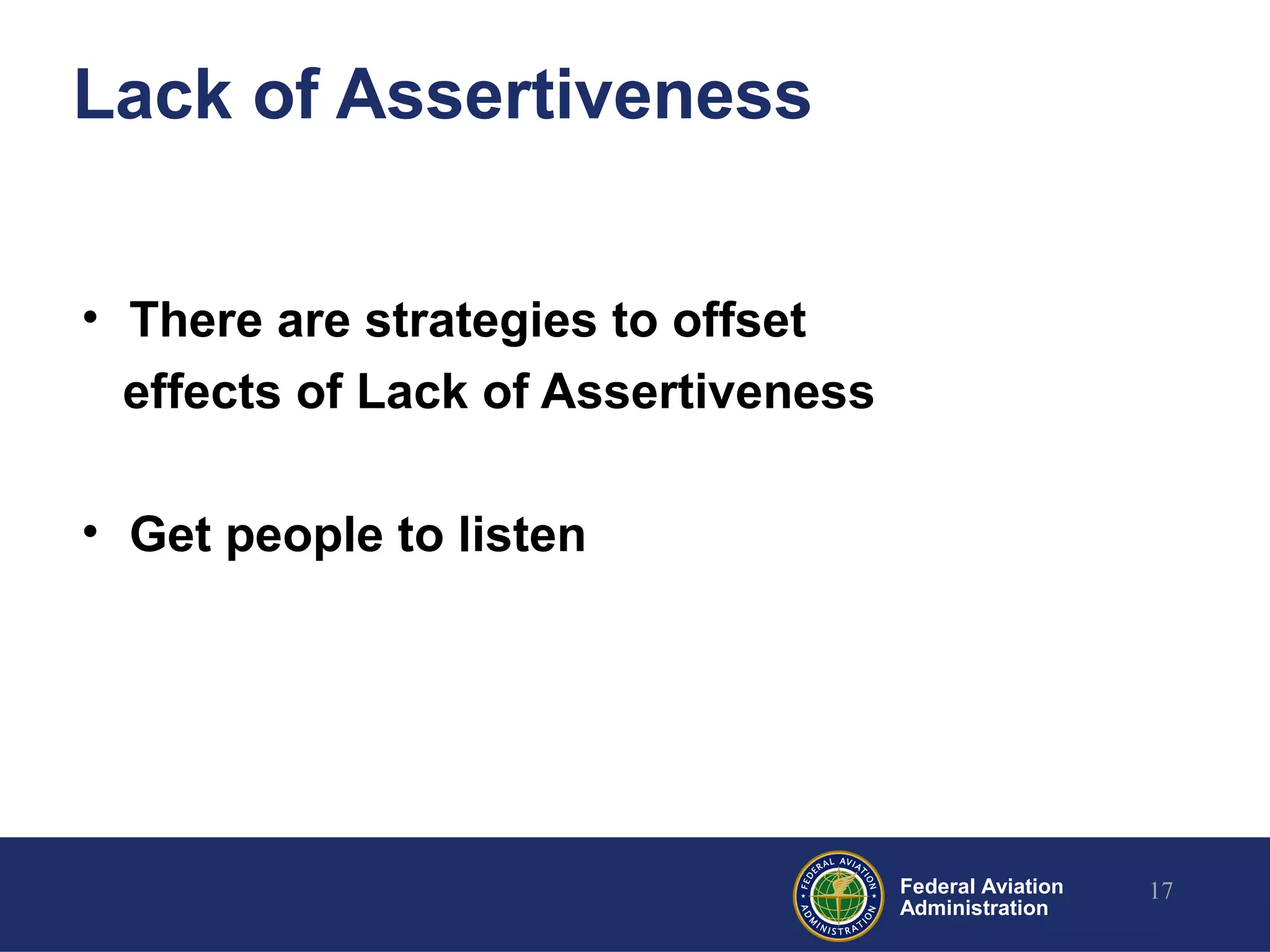 Lack of Assertiveness

• There are strategies to offset effects of Lack of Assertiveness

• Get people to listen

FEDERAL AVIATION ADMINISTRATION

Federal Aviation Administration

17